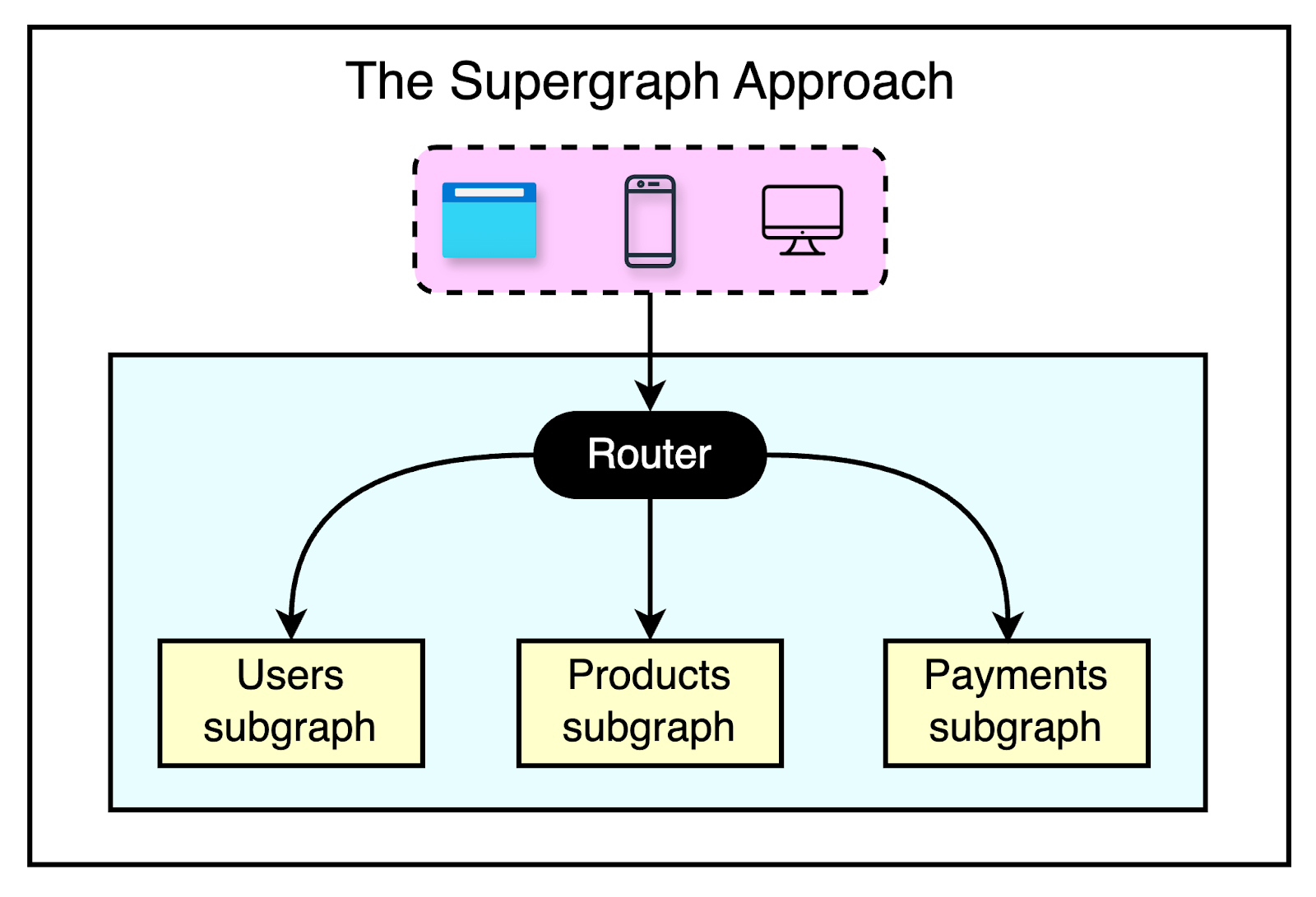 The Supergraph Approach

Router

Users subgraph

Products subgraph

Payments subgraph